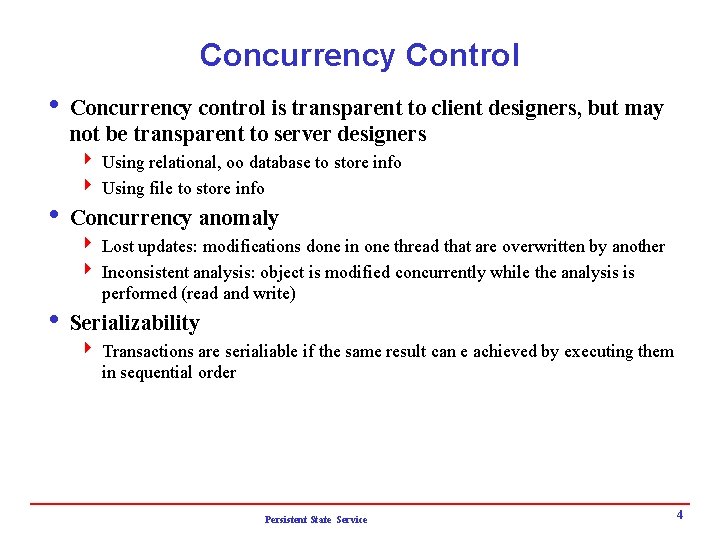 Concurrency Control

• Concurrency control is transparent to client designers, but may not be transparent to server designers
‣ Using relational, oo database to store info
‣ Using file to store info

• Concurrency anomaly
‣ Lost updates: modifications done in one thread that are overwritten by another
‣ Inconsistent analysis: object is modified concurrently while the analysis is performed (read and write)

• Serializability
‣ Transactions are serialiable if the same result can e achieved by executing them in sequential order

Persistent State Service

4